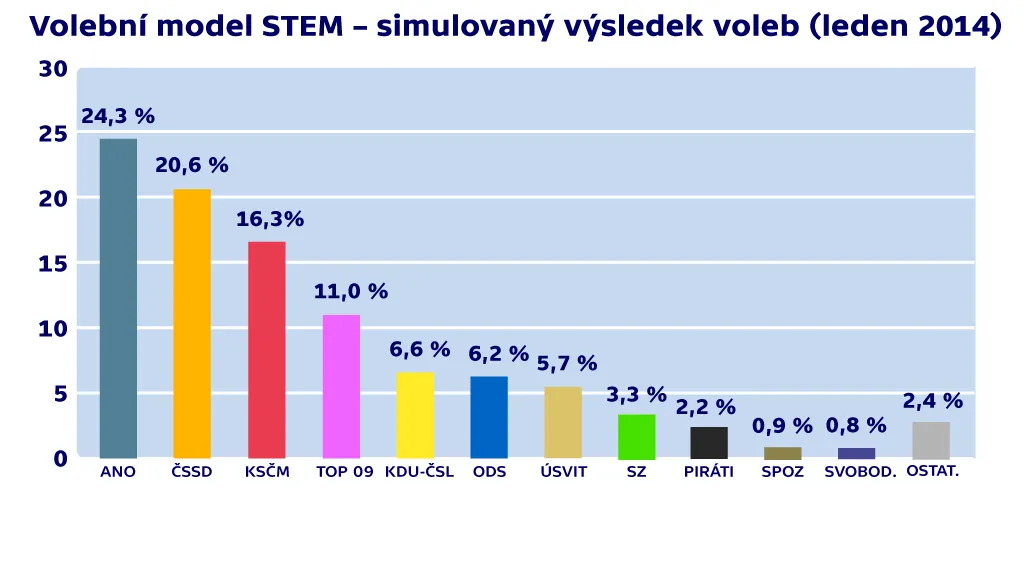 Volební model STEM – simulovaný výsledek voleb (leden 2014)

30
25
20
15
10
5
0

24,3 %
20,6 %
16,3%
11,0 %
6,6 %
6,2 %
5,7 %
3,3 %
2,2 %
0,9 %
0,8 %
2,4 %

ANO
ČSSD
KSČM
TOP 09
KDU-ČSL
ODS
ÚSVIT
SZ
PIRÁTI
SPOZ
SVOBOD.
OSTAT.